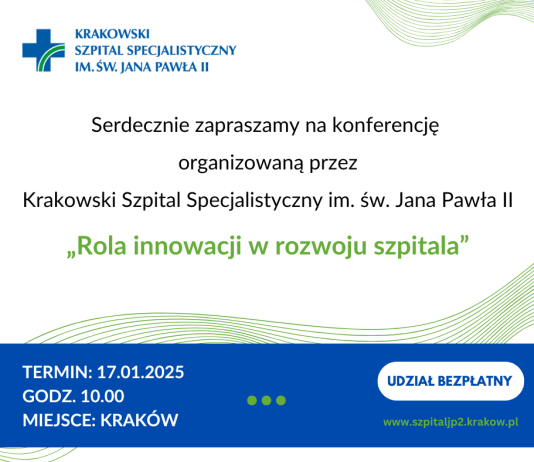 KRAKOWSKI
SZPITAL SPECJALISTYCZNY
IM. ŚW. JANA PAWŁA II

Serdecznie zapraszamy na konferencję organizowaną przez Krakowski Szpital Specjalistyczny im. św. Jana Pawła II

„Rola innowacji w rozwoju szpitala”

TERMIN: 17.01.2025
GODZ. 10.00
MIEJSCE: KRAKÓW

UDZIAŁ BEZPŁATNY

www.szpitaljp2.krakow.pl